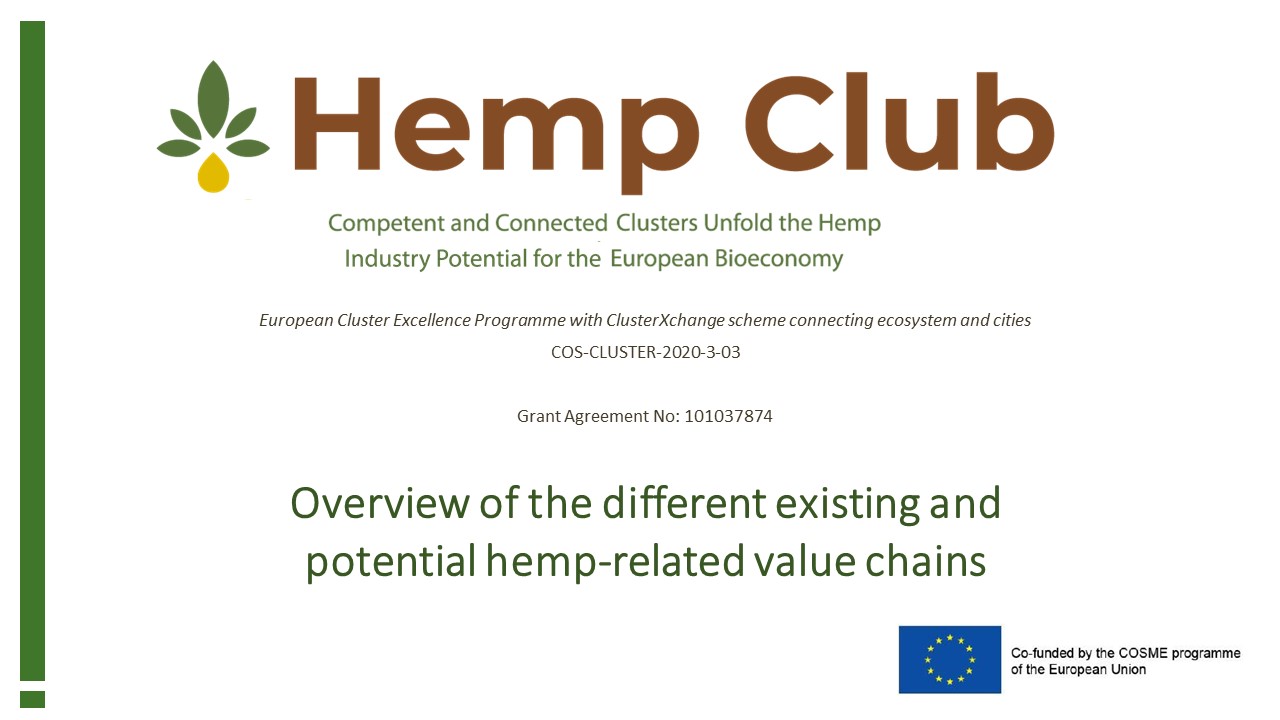 Hemp Club

Competent and Connected Clusters Unfold the Hemp Industry Potential for the European Bioeconomy

European Cluster Excellence Programme with ClusterXchange scheme connecting ecosystem and cities

COS-CLUSTER-2020-3-03

Grant Agreement No: 101037874

Overview of the different existing and potential hemp-related value chains

Co-funded by the COSME programme of the European Union